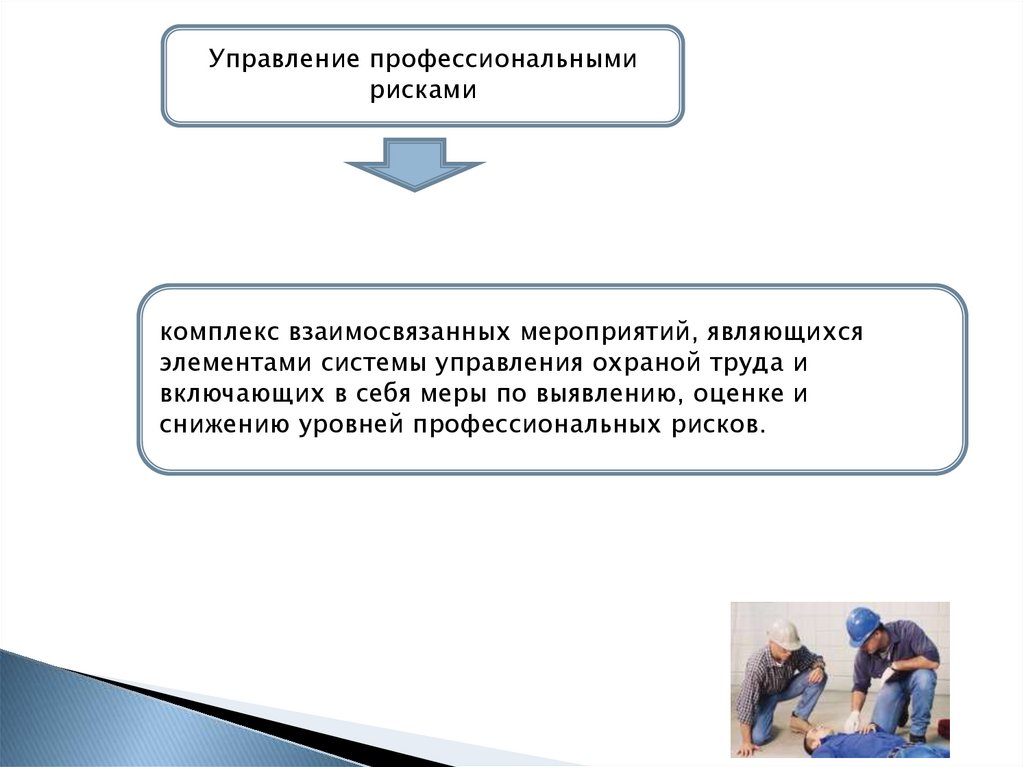 Управление профессиональными рисками

комплекс взаимосвязанных мероприятий, являющихся элементами системы управления охраной труда и включающих в себя меры по выявлению, оценке и снижению уровней профессиональных рисков.